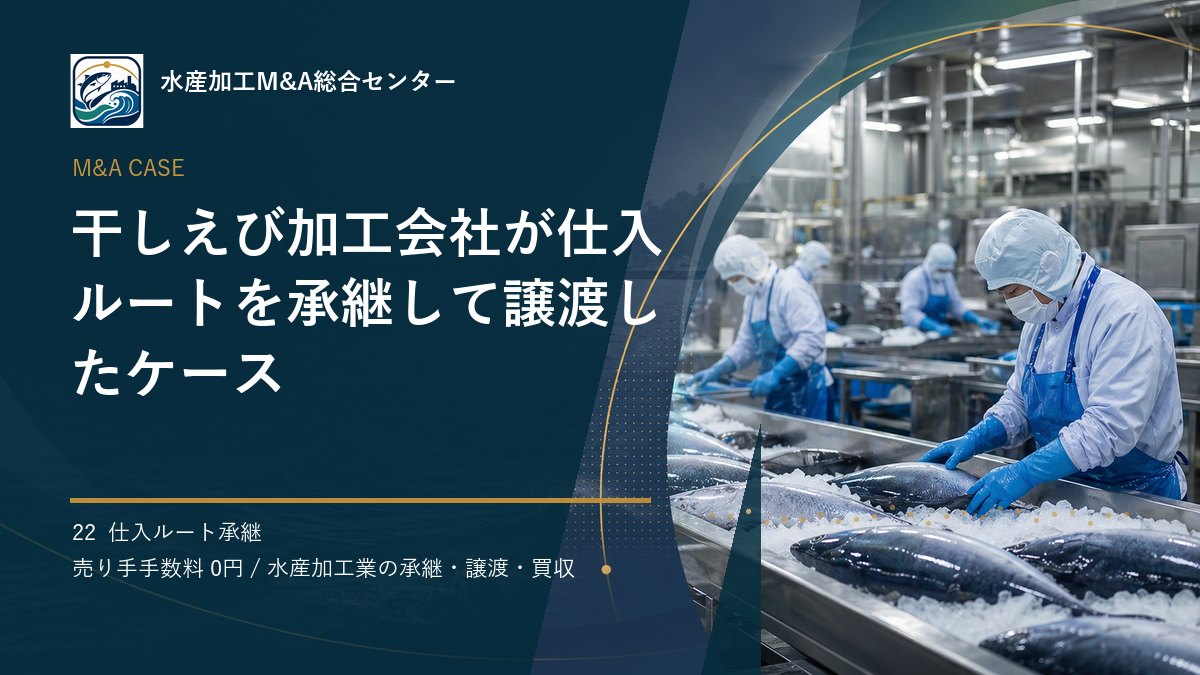 水産加工M&A総合センター

M&A CASE

干しえび加工会社が仕入ルートを承継して譲渡したケース

22 仕入ルート承継

売り手手数料 0円 / 水産加工業の承継・譲渡・買収